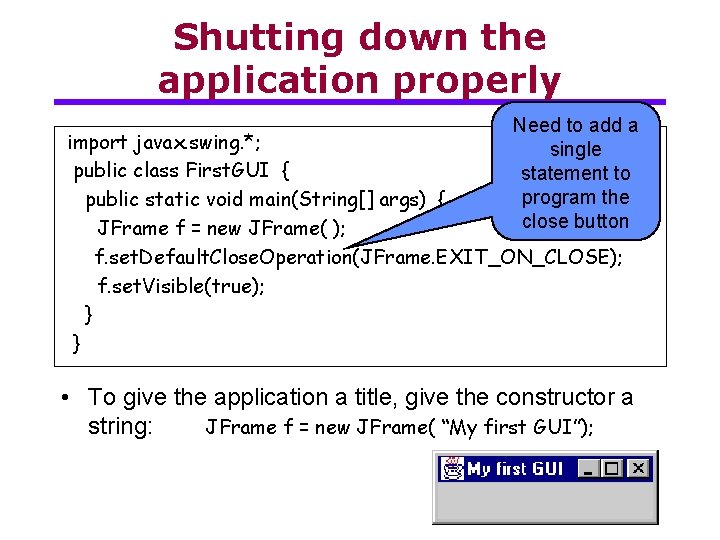 Shutting down the application properly

import javax.swing.*;
public class FirstGUI {
public static void main(String[] args) {
JFrame f = new JFrame( );
f.setDefaultCloseOperation(JFrame.EXIT_ON_CLOSE);
f.setVisible(true);
}
}

Need to add a single statement to program the close button

• To give the application a title, give the constructor a string: JFrame f = new JFrame( "My first GUI");

My first GUI